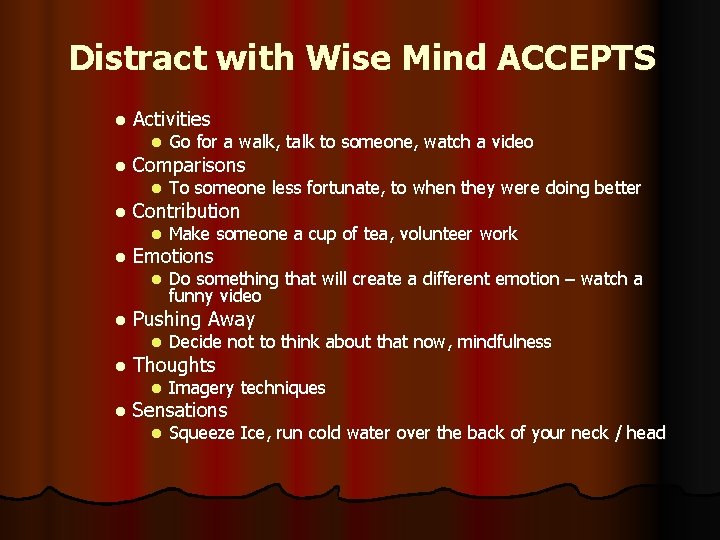 Distract with Wise Mind ACCEPTS

- Activities
  - Go for a walk, talk to someone, watch a video
- Comparisons
  - To someone less fortunate, to when they were doing better
- Contribution
  - Make someone a cup of tea, volunteer work
- Emotions
  - Do something that will create a different emotion – watch a funny video
- Pushing Away
  - Decide not to think about that now, mindfulness
- Thoughts
  - Imagery techniques
- Sensations
  - Squeeze Ice, run cold water over the back of your neck / head